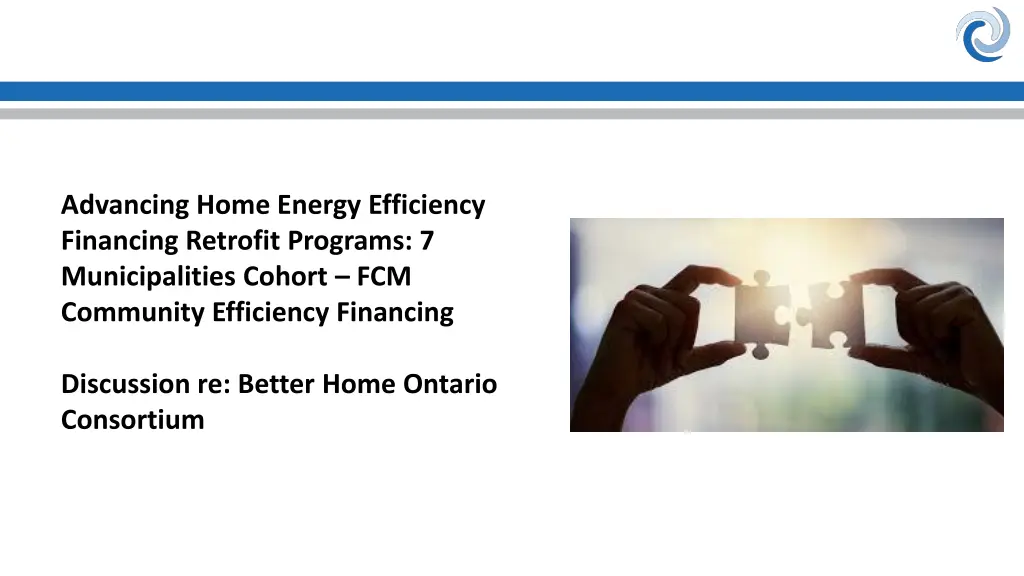 Advancing Home Energy Efficiency Financing Retrofit Programs: 7 Municipalities Cohort – FCM Community Efficiency Financing

Discussion re: Better Home Ontario Consortium